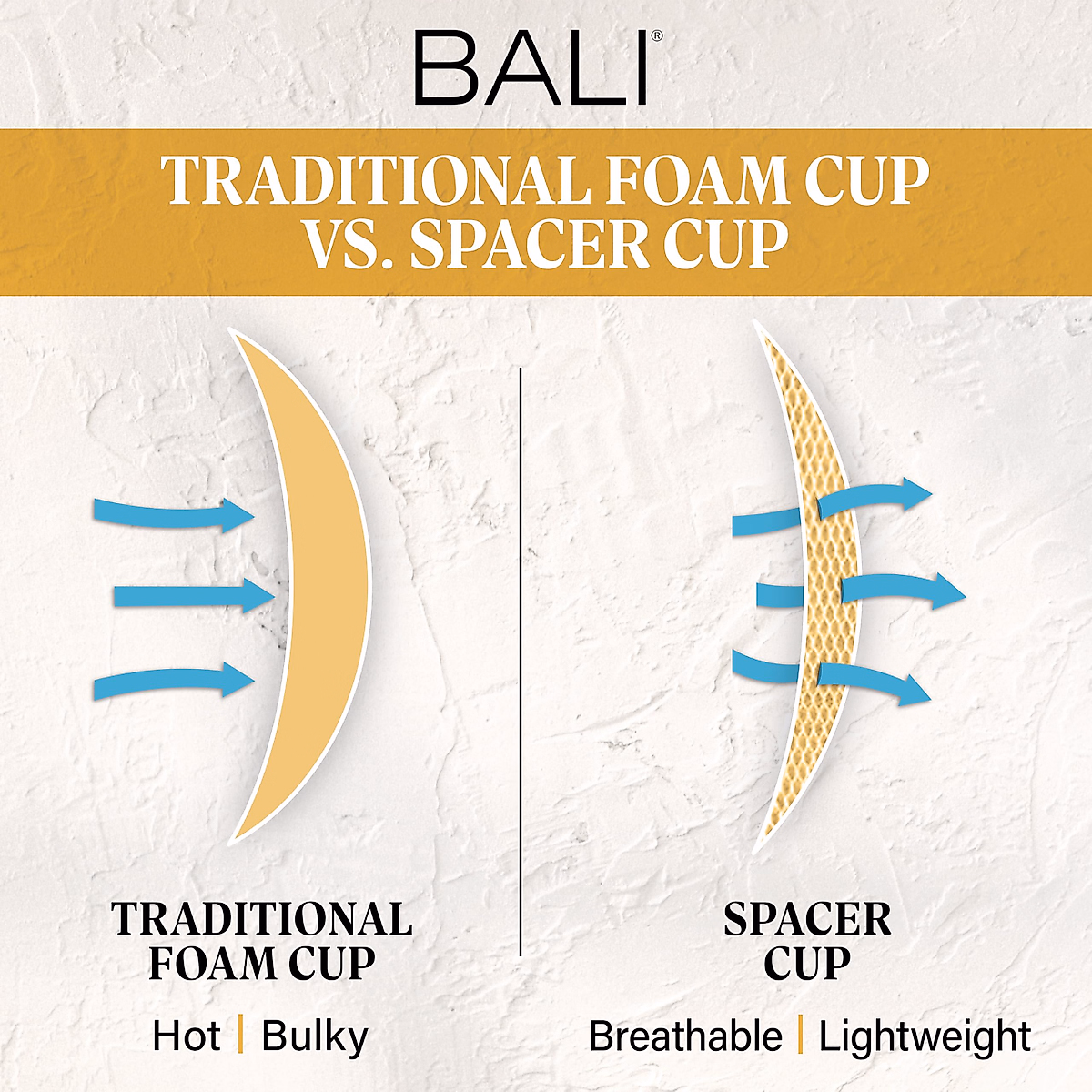 BALI®

TRADITIONAL FOAM CUP VS. SPACER CUP

TRADITIONAL FOAM CUP

Hot | Bulky

SPACER CUP

Breathable | Lightweight